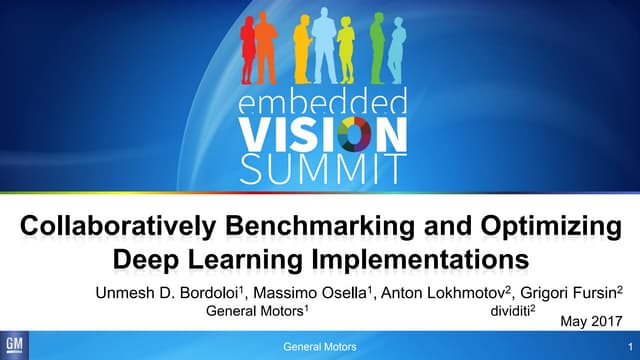 embedded VISION SUMMIT

Collaboratively Benchmarking and Optimizing Deep Learning Implementations

Unmesh D. Bordoloi$^1$, Massimo Osella$^1$, Anton Lokhmotov$^2$, Grigori Fursin$^2$
General Motors$^1$ dividiti$^2$
May 2017

GM
General Motors
1